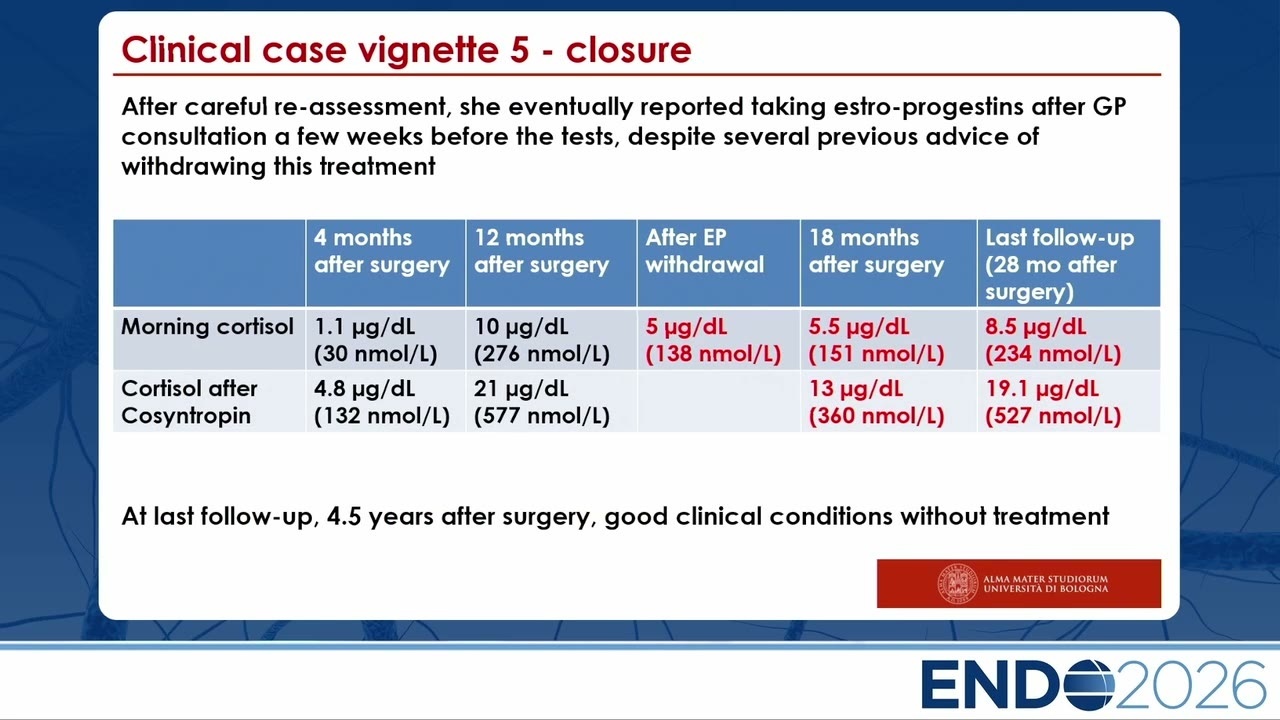 Clinical case vignette 5 - closure

After careful re-assessment, she eventually reported taking estro-progestins after GP consultation a few weeks before the tests, despite several previous advice of withdrawing this treatment

| | 4 months after surgery | 12 months after surgery | After EP withdrawal | 18 months after surgery | Last follow-up (28 mo after surgery) |
|---|---|---|---|---|---|
| Morning cortisol | 1.1 µg/dL (30 nmol/L) | 10 µg/dL (276 nmol/L) | 5 µg/dL (138 nmol/L) | 5.5 µg/dL (151 nmol/L) | 8.5 µg/dL (234 nmol/L) |
| Cortisol after Cosyntropin | 4.8 µg/dL (132 nmol/L) | 21 µg/dL (577 nmol/L) | | 13 µg/dL (360 nmol/L) | 19.1 µg/dL (527 nmol/L) |

At last follow-up, 4.5 years after surgery, good clinical conditions without treatment

ALMA MATER STUDIORUM UNIVERSITÀ DI BOLOGNA

ENDO2026